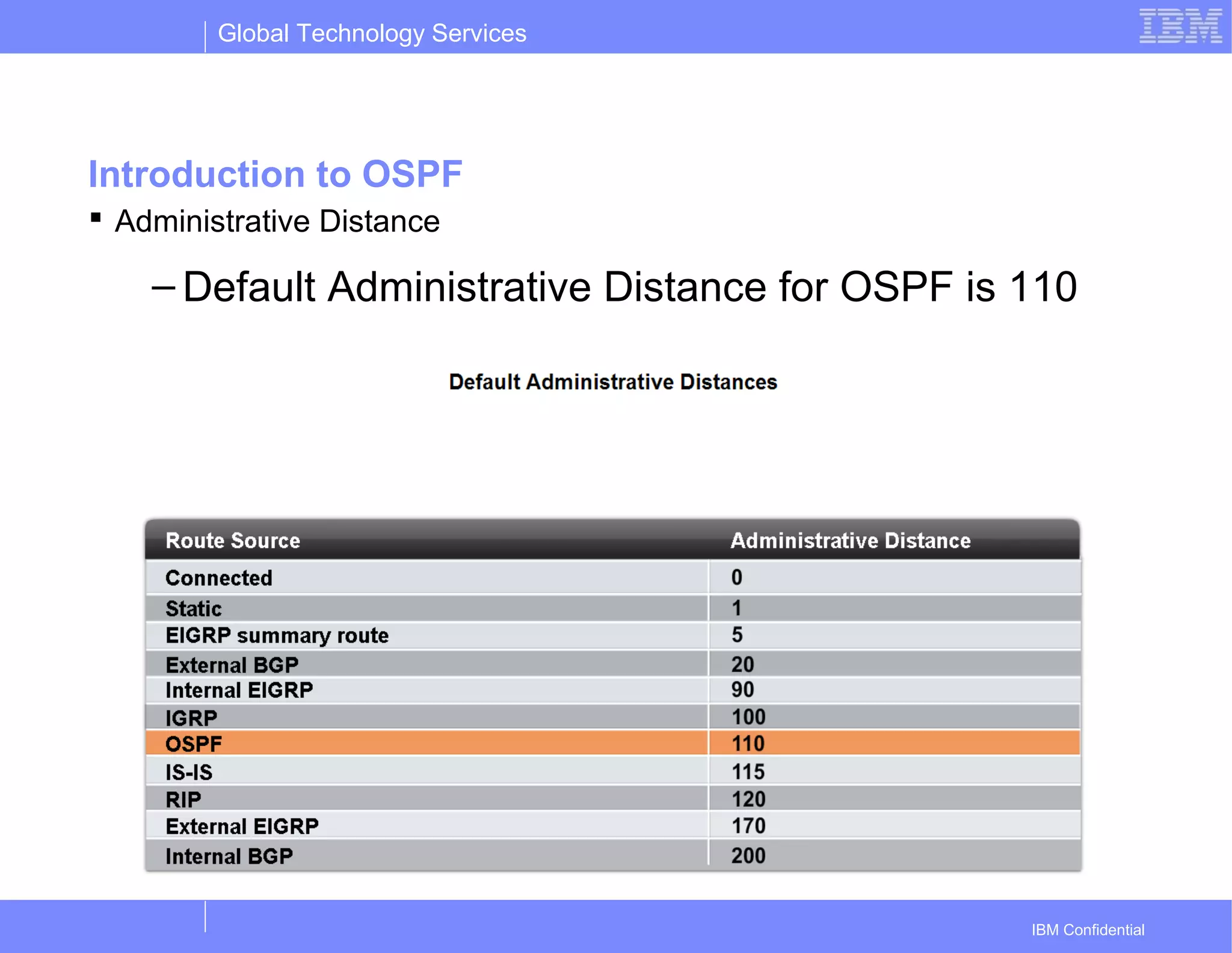 Global Technology Services

IBM

Introduction to OSPF

▪ Administrative Distance

– Default Administrative Distance for OSPF is 110

Default Administrative Distances

| Route Source | Administrative Distance |
|---|---|
| Connected | 0 |
| Static | 1 |
| EIGRP summary route | 5 |
| External BGP | 20 |
| Internal EIGRP | 90 |
| IGRP | 100 |
| OSPF | 110 |
| IS-IS | 115 |
| RIP | 120 |
| External EIGRP | 170 |
| Internal BGP | 200 |

IBM Confidential